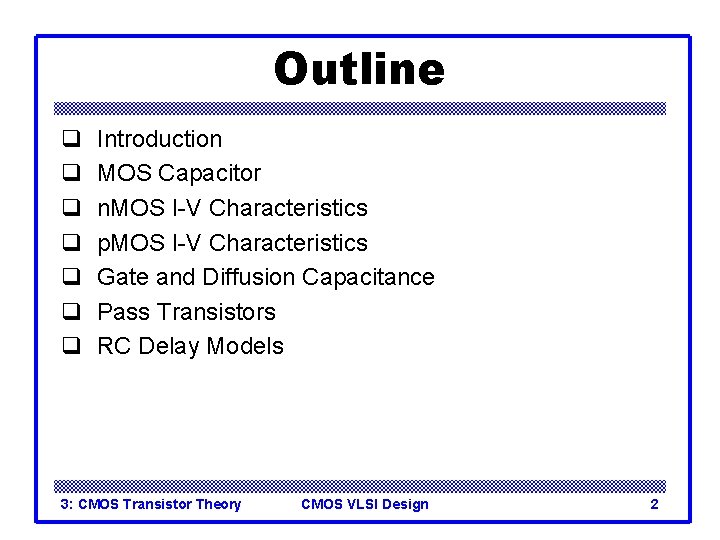 Outline

❑ Introduction
❑ MOS Capacitor
❑ nMOS I-V Characteristics
❑ pMOS I-V Characteristics
❑ Gate and Diffusion Capacitance
❑ Pass Transistors
❑ RC Delay Models

3: CMOS Transistor Theory CMOS VLSI Design 2